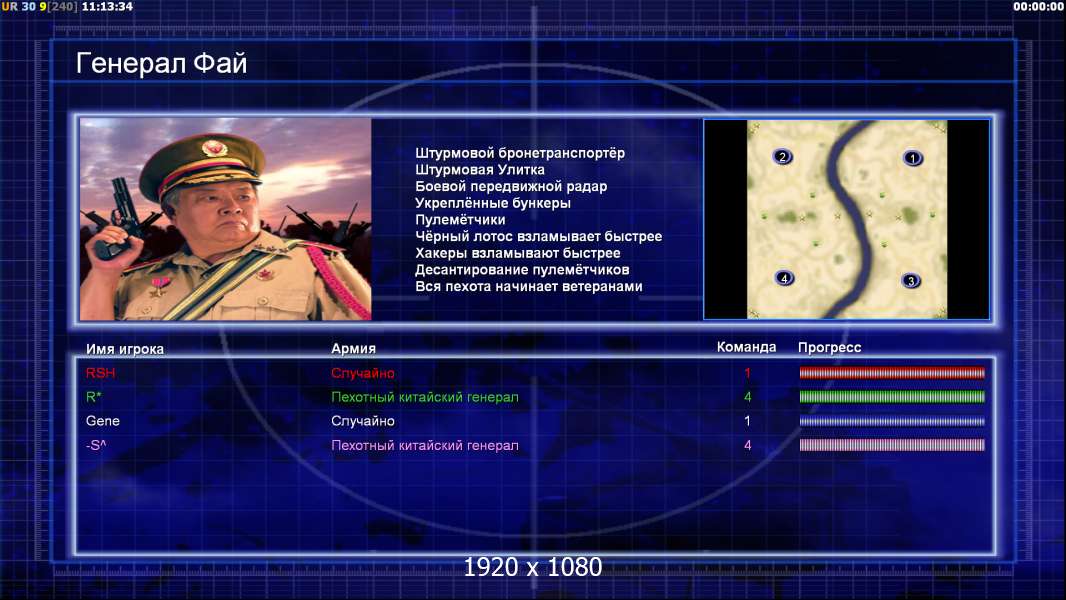 UR 30 9[240] 11:13:34

00:00:00

Генерал Фай

Штурмовой бронетранспортёр
Штурмовая Улитка
Боевой передвижной радар
Укреплённые бункеры
Пулемётчики
Чёрный лотос взламывает быстрее
Хакеры взламывают быстрее
Десантирование пулемётчиков
Вся пехота начинает ветеранами

2
1
4
3

| Имя игрока | Армия | Команда | Прогресс |
|---|---|---|---|
| RSH | Случайно | 1 | |
| R* | Пехотный китайский генерал | 4 | |
| Gene | Случайно | 1 | |
| -S^ | Пехотный китайский генерал | 4 | |

1920 x 1080